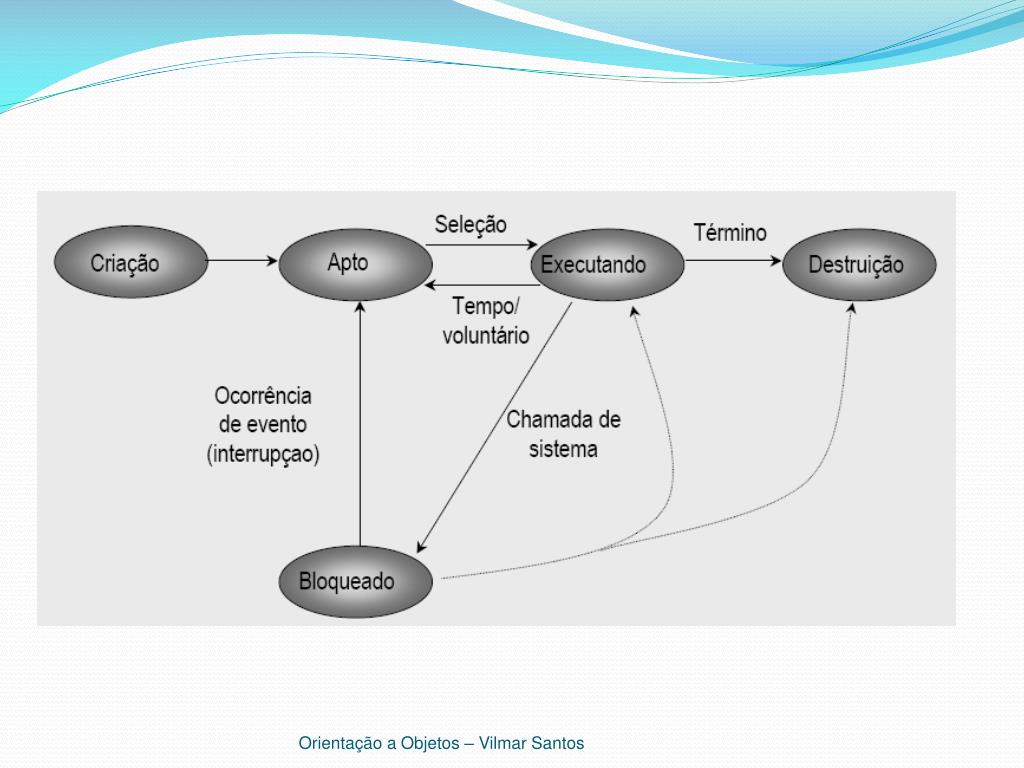 Criação
Apto
Seleção
Executando
Término
Destruição
Tempo/ voluntário
Ocorrência de evento (interrupçao)
Chamada de sistema
Bloqueado

Orientação a Objetos – Vilmar Santos